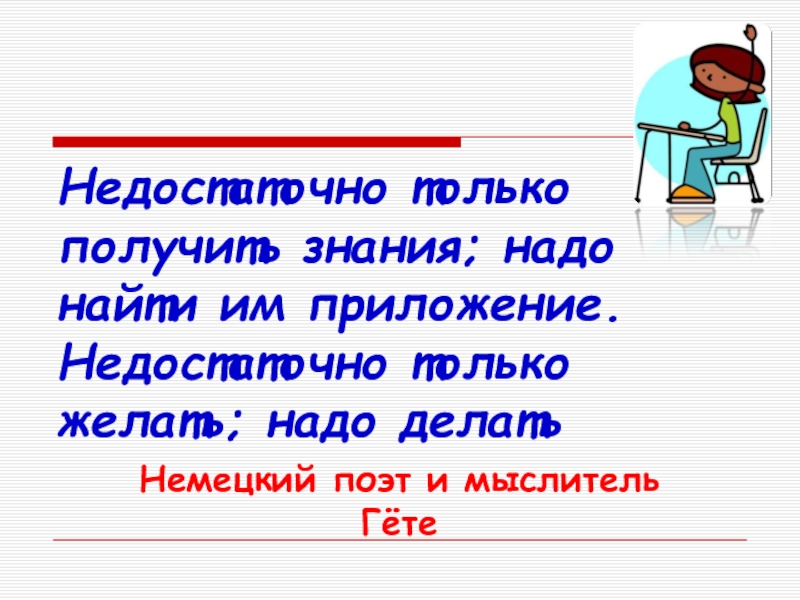 Недостаточно только получить знания; надо найти им приложение. Недостаточно только желать; надо делать

Немецкий поэт и мыслитель Гёте